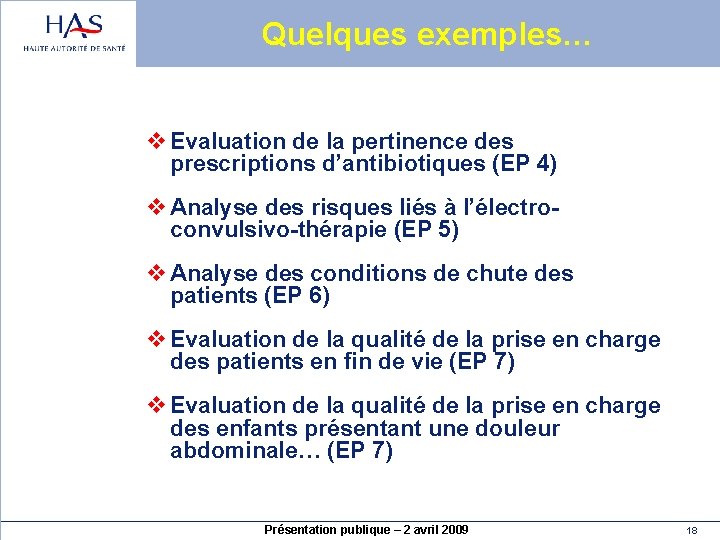 HAS
HAUTE AUTORITÉ DE SANTÉ

Quelques exemples…

❖ Evaluation de la pertinence des prescriptions d'antibiotiques (EP 4)

❖ Analyse des risques liés à l'électro-convulsivo-thérapie (EP 5)

❖ Analyse des conditions de chute des patients (EP 6)

❖ Evaluation de la qualité de la prise en charge des patients en fin de vie (EP 7)

❖ Evaluation de la qualité de la prise en charge des enfants présentant une douleur abdominale… (EP 7)

Présentation publique – 2 avril 2009

18